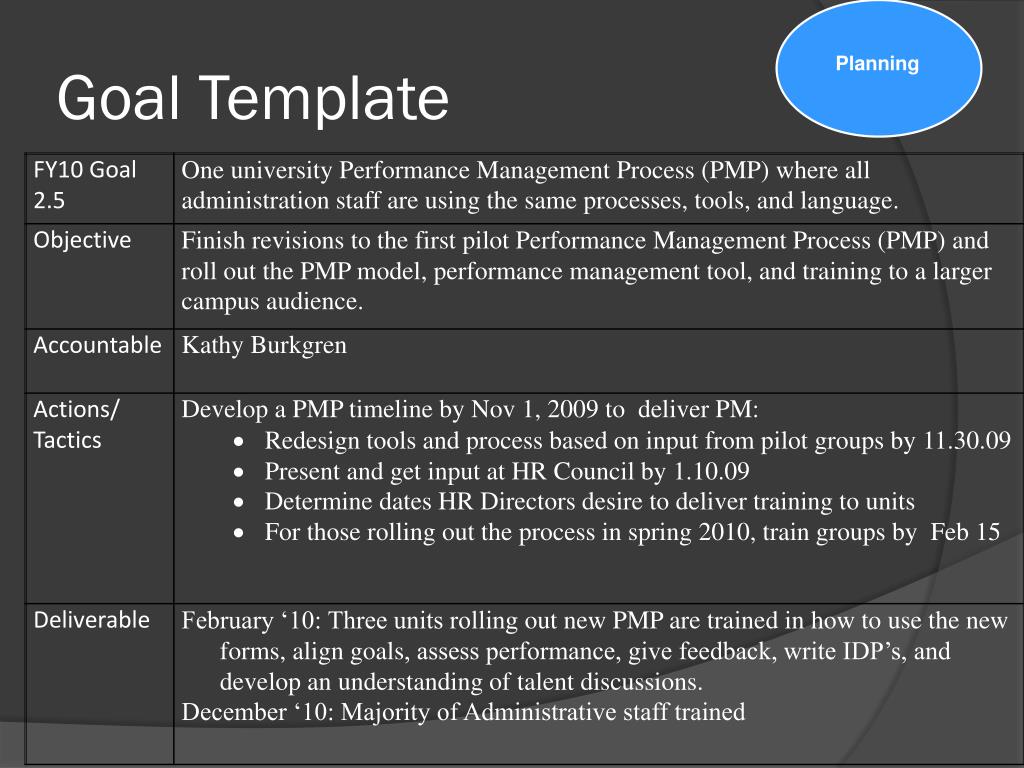 Goal Template

Planning

| FY10 Goal 2.5 | One university Performance Management Process (PMP) where all administration staff are using the same processes, tools, and language. |
|---|---|
| Objective | Finish revisions to the first pilot Performance Management Process (PMP) and roll out the PMP model, performance management tool, and training to a larger campus audience. |
| Accountable | Kathy Burkgren |
| Actions/ Tactics | Develop a PMP timeline by Nov 1, 2009 to deliver PM: • Redesign tools and process based on input from pilot groups by 11.30.09 • Present and get input at HR Council by 1.10.09 • Determine dates HR Directors desire to deliver training to units • For those rolling out the process in spring 2010, train groups by Feb 15 |
| Deliverable | February ‘10: Three units rolling out new PMP are trained in how to use the new forms, align goals, assess performance, give feedback, write IDP’s, and develop an understanding of talent discussions. December ‘10: Majority of Administrative staff trained |